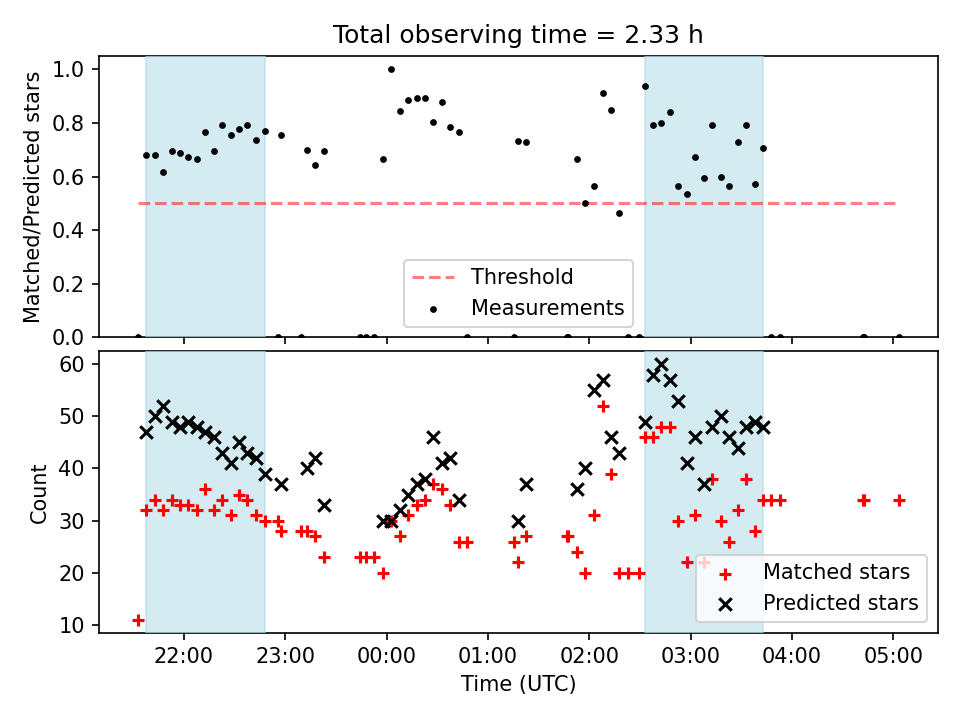 Total observing time = 2.33 h

Matched/Predicted stars

1.0
0.8
0.6
0.4
0.2
0.0

Threshold
Measurements

Count

60
50
40
30
20
10

Matched stars
Predicted stars

22:00
23:00
00:00
01:00
02:00
03:00
04:00
05:00

Time (UTC)